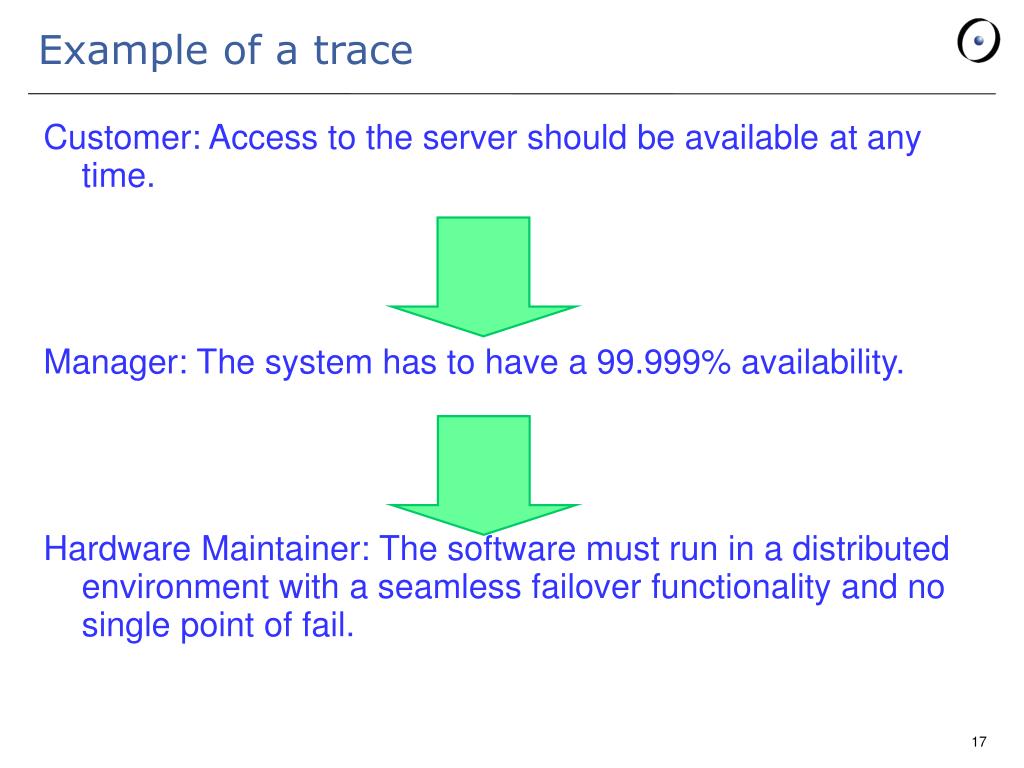 Example of a trace

Customer: Access to the server should be available at any time.

Manager: The system has to have a 99.999% availability.

Hardware Maintainer: The software must run in a distributed environment with a seamless failover functionality and no single point of fail.

17